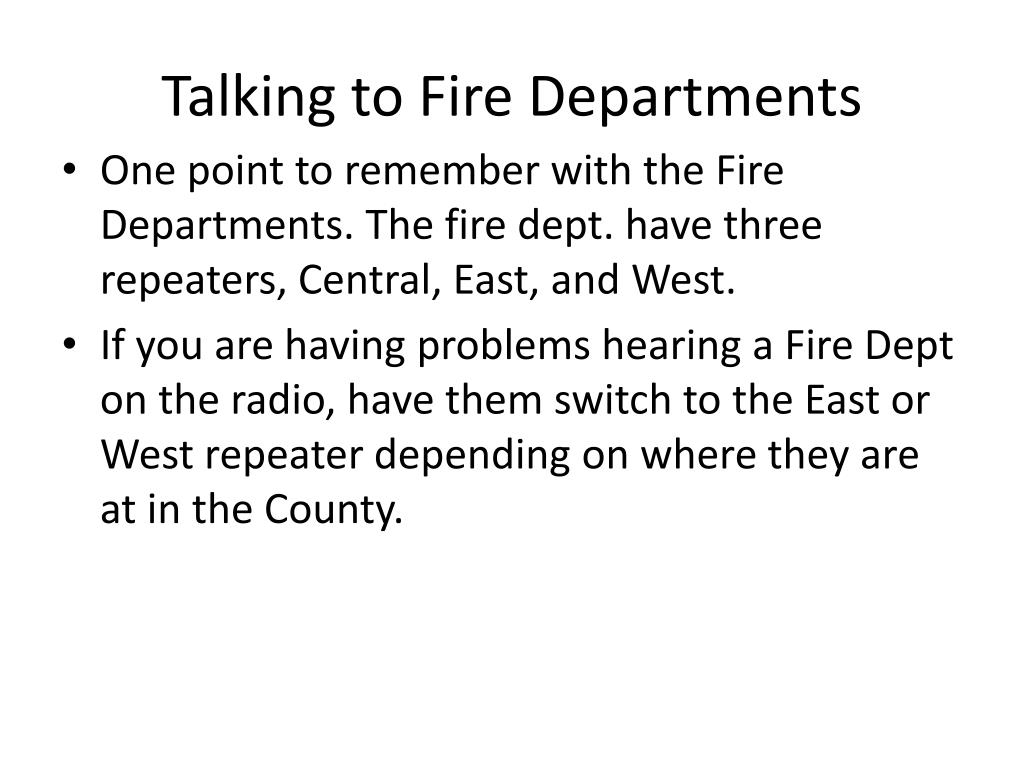 Talking to Fire Departments

• One point to remember with the Fire Departments. The fire dept. have three repeaters, Central, East, and West.
• If you are having problems hearing a Fire Dept on the radio, have them switch to the East or West repeater depending on where they are at in the County.